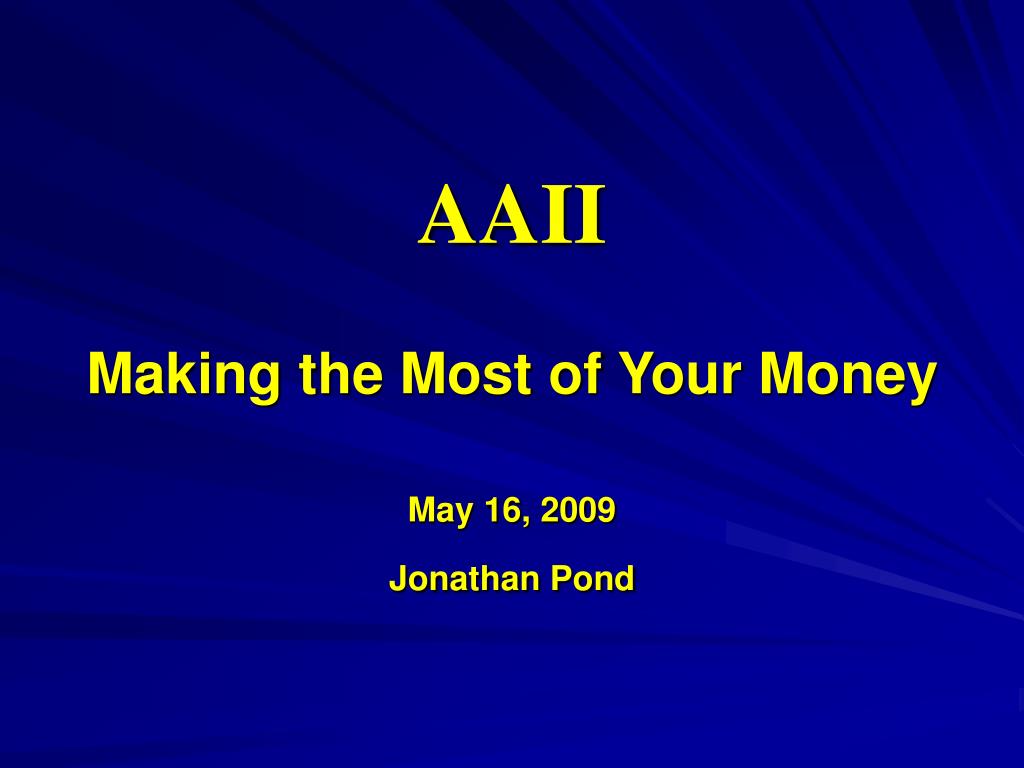 AAII

Making the Most of Your Money

May 16, 2009

Jonathan Pond